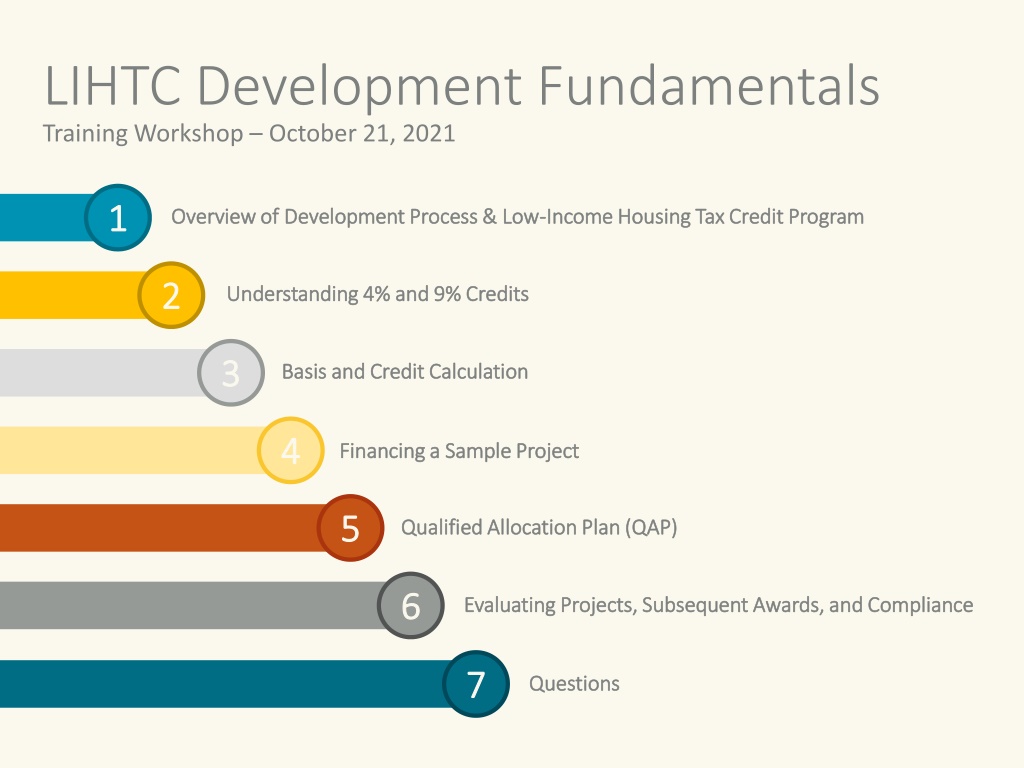 LIHTC Development Fundamentals
Training Workshop – October 21, 2021

1 Overview of Development Process & Low-Income Housing Tax Credit Program

2 Understanding 4% and 9% Credits

3 Basis and Credit Calculation

4 Financing a Sample Project

5 Qualified Allocation Plan (QAP)

6 Evaluating Projects, Subsequent Awards, and Compliance

7 Questions